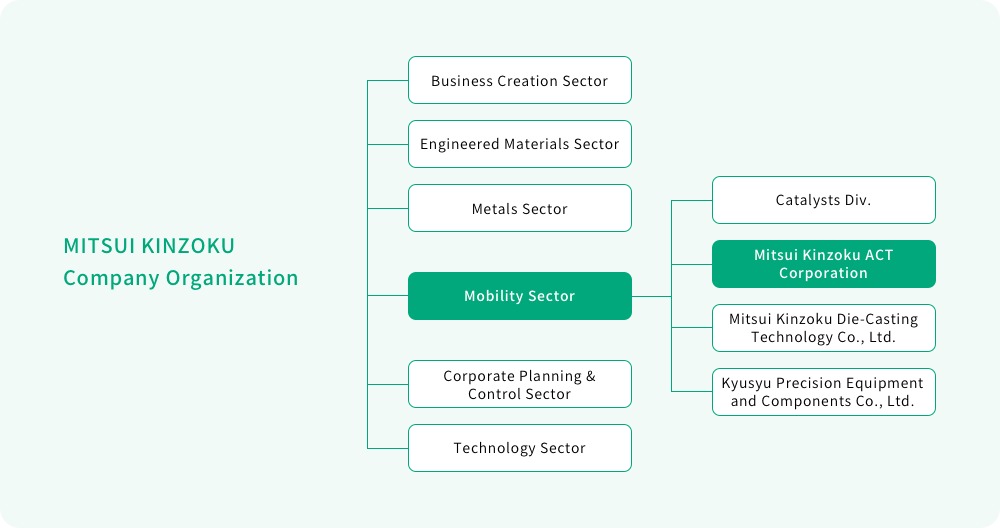 MITSUI KINZOKU
Company Organization

Business Creation Sector

Engineered Materials Sector

Metals Sector

Mobility Sector

Corporate Planning & Control Sector

Technology Sector

Catalysts Div.

Mitsui Kinzoku ACT Corporation

Mitsui Kinzoku Die-Casting Technology Co., Ltd.

Kyusyu Precision Equipment and Components Co., Ltd.